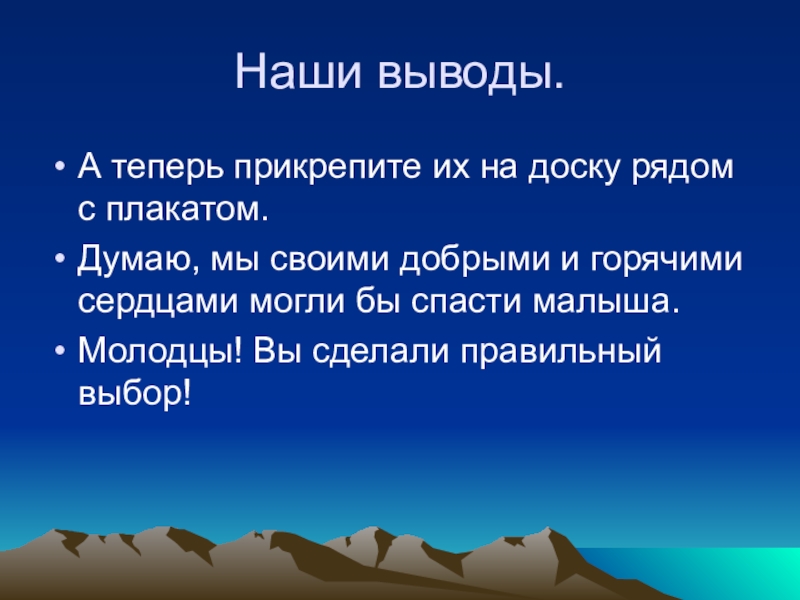 Наши выводы.

• А теперь прикрепите их на доску рядом с плакатом.

• Думаю, мы своими добрыми и горячими сердцами могли бы спасти малыша.

• Молодцы! Вы сделали правильный выбор!